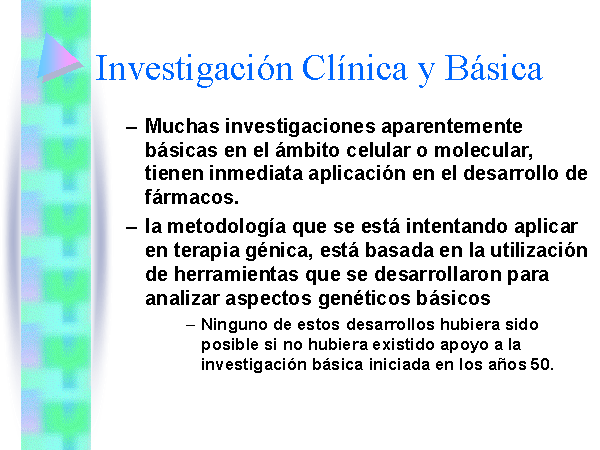 Investigación Clínica y Básica

– Muchas investigaciones aparentemente básicas en el ámbito celular o molecular, tienen inmediata aplicación en el desarrollo de fármacos.

– la metodología que se está intentando aplicar en terapia génica, está basada en la utilización de herramientas que se desarrollaron para analizar aspectos genéticos básicos

– Ninguno de estos desarrollos hubiera sido posible si no hubiera existido apoyo a la investigación básica iniciada en los años 50.